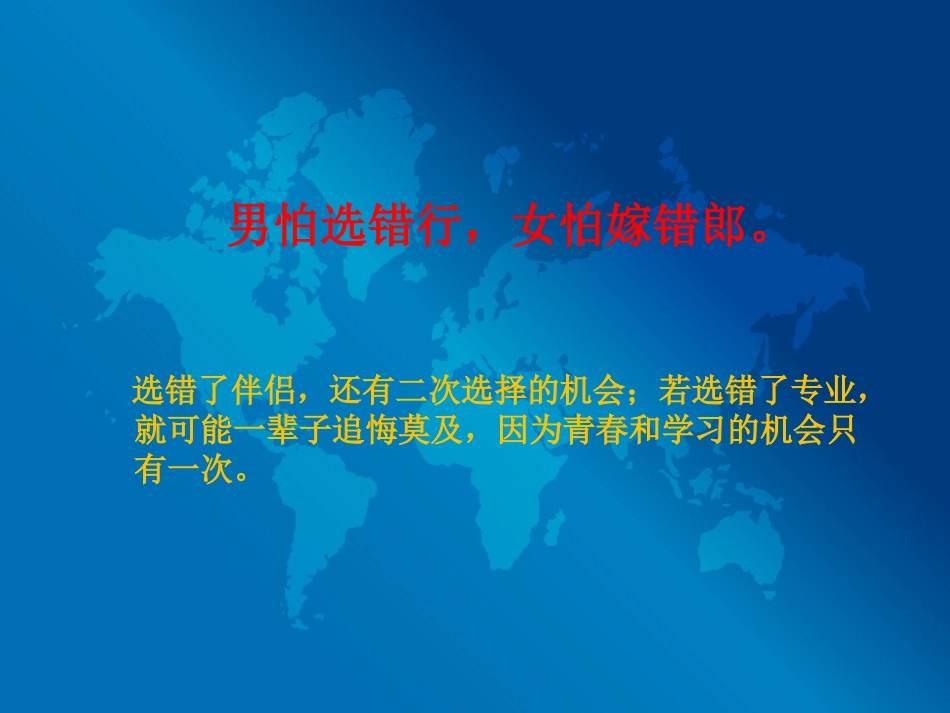 男怕选错行，女怕嫁错郎。

选错了伴侣，还有二次选择的机会；若选错了专业，就可能一辈子追悔莫及，因为青春和学习的机会只有一次。